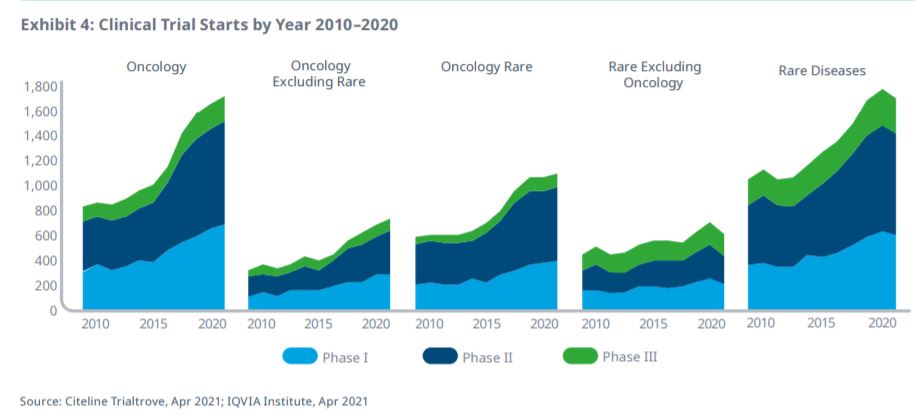 Exhibit 4: Clinical Trial Starts by Year 2010–2020

Oncology

Oncology Excluding Rare

Oncology Rare

Rare Excluding Oncology

Rare Diseases

1,800
1,600
1,400
1,200
1,000
800
600
400
200
0

2010 2015 2020
2010 2015 2020
2010 2015 2020
2010 2015 2020
2010 2015 2020

Phase I
Phase II
Phase III

Source: Citeline Trialtrove, Apr 2021; IQVIA Institute, Apr 2021